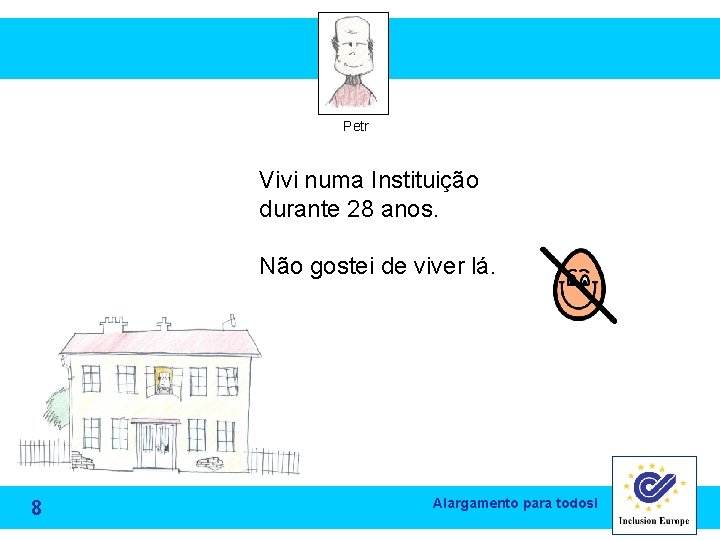 Petr

Vivi numa Instituição durante 28 anos.

Não gostei de viver lá.

8

Alargamento para todos!

Inclusion Europe